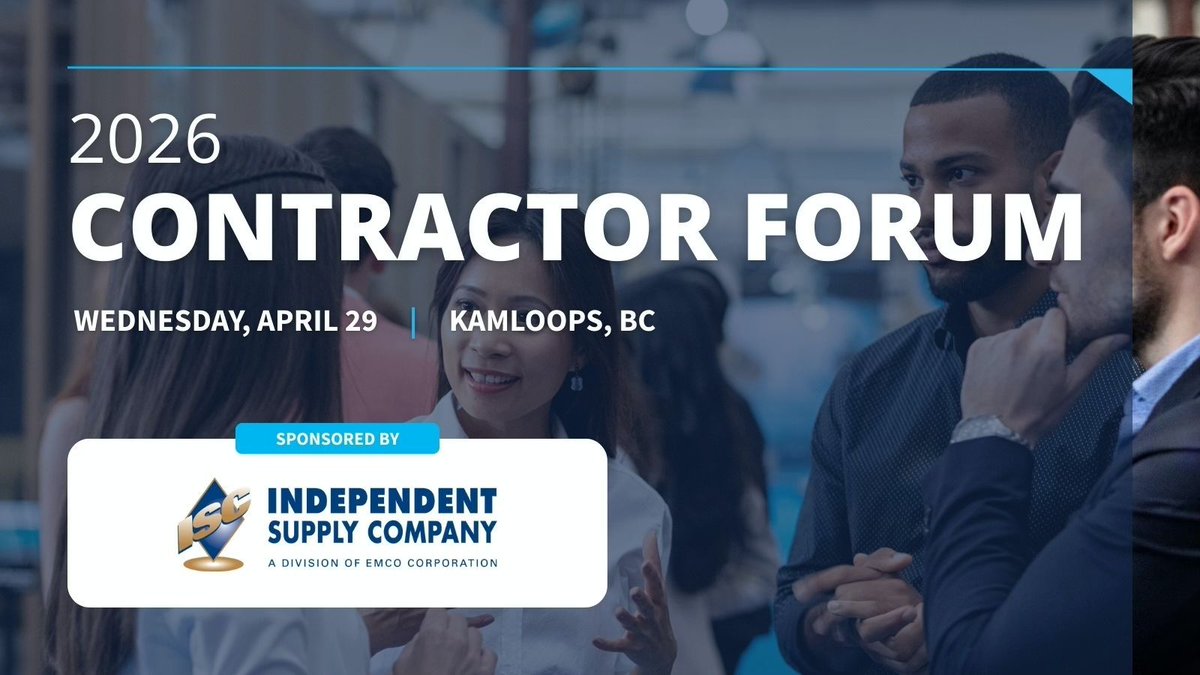 2026
CONTRACTOR FORUM

WEDNESDAY, APRIL 29 | KAMLOOPS, BC

SPONSORED BY

ISC
INDEPENDENT SUPPLY COMPANY
A DIVISION OF EMCO CORPORATION